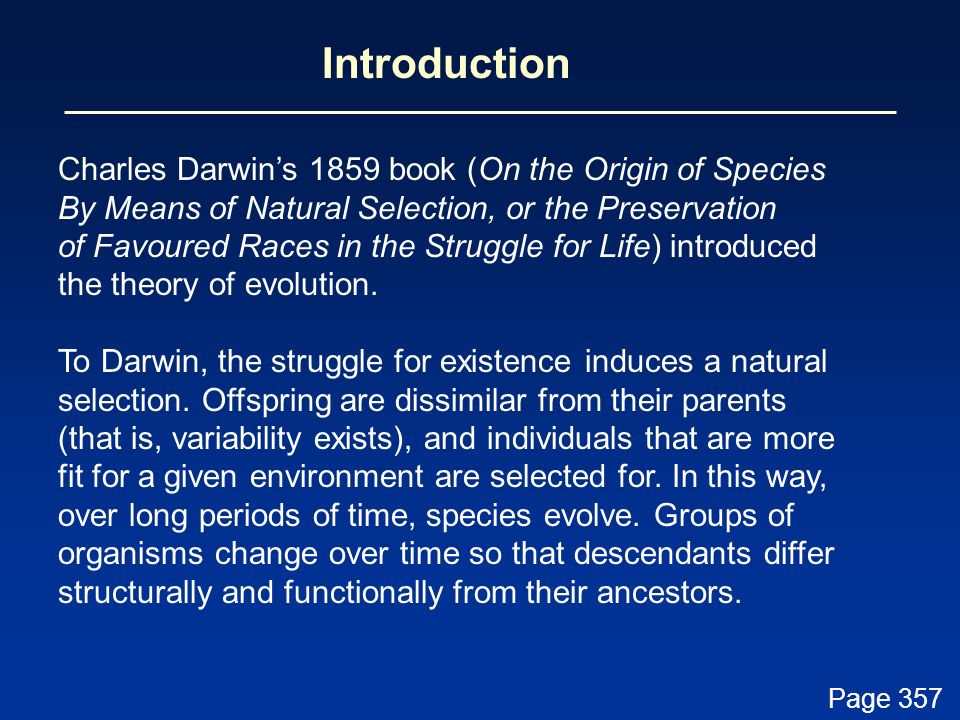 Introduction

Charles Darwin’s 1859 book (On the Origin of Species By Means of Natural Selection, or the Preservation of Favoured Races in the Struggle for Life) introduced the theory of evolution.

To Darwin, the struggle for existence induces a natural selection. Offspring are dissimilar from their parents (that is, variability exists), and individuals that are more fit for a given environment are selected for. In this way, over long periods of time, species evolve. Groups of organisms change over time so that descendants differ structurally and functionally from their ancestors.

Page 357